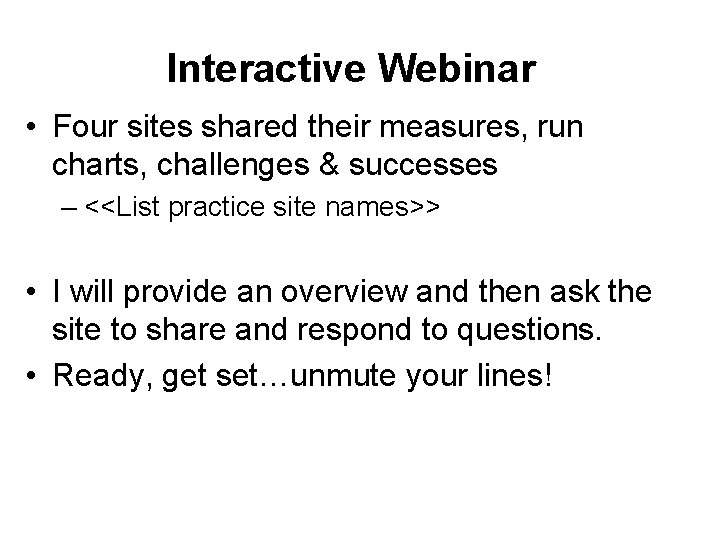 Interactive Webinar

• Four sites shared their measures, run charts, challenges & successes
  – <<List practice site names>>

• I will provide an overview and then ask the site to share and respond to questions.
• Ready, get set…unmute your lines!